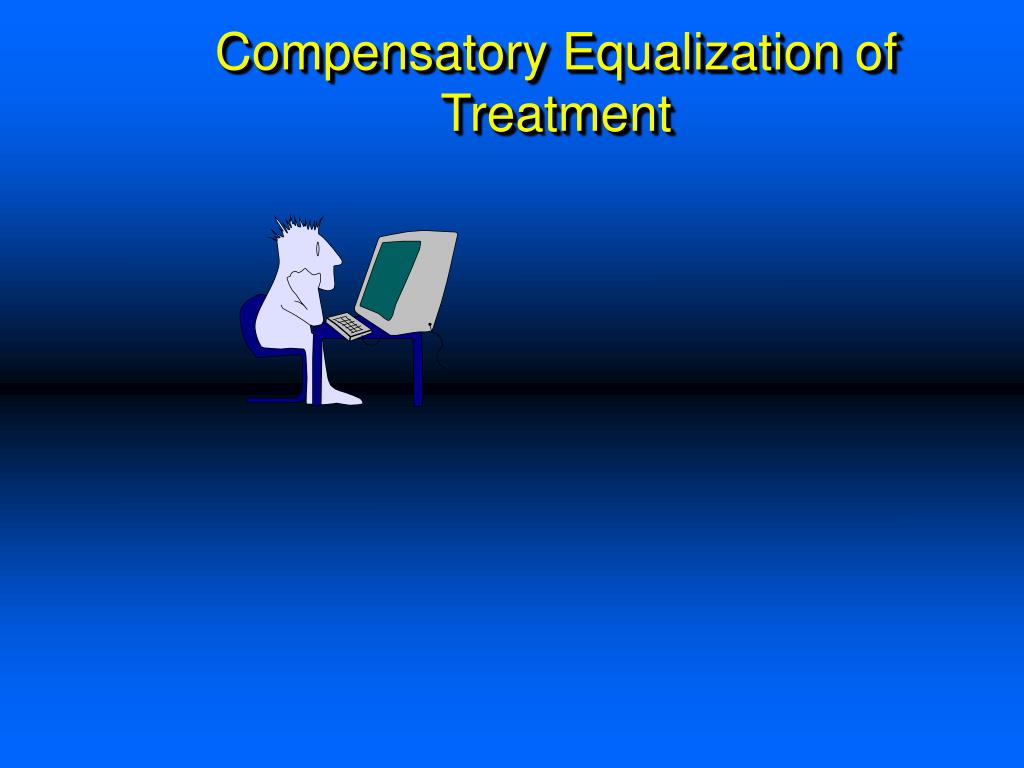 Compensatory Equalization of Treatment